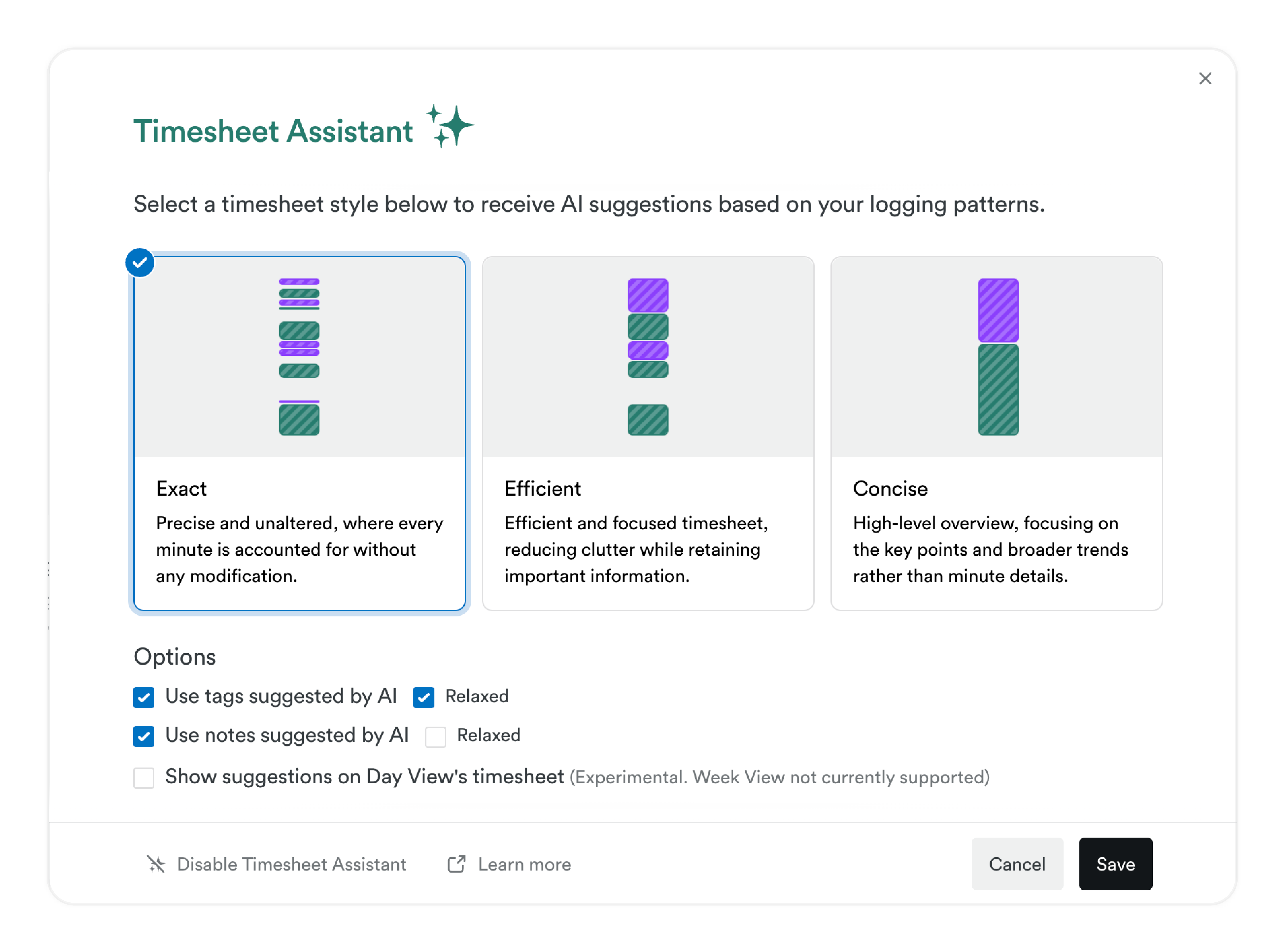 Timesheet Assistant

Select a timesheet style below to receive AI suggestions based on your logging patterns.

Exact
Precise and unaltered, where every minute is accounted for without any modification.

Efficient
Efficient and focused timesheet, reducing clutter while retaining important information.

Concise
High-level overview, focusing on the key points and broader trends rather than minute details.

Options

Use tags suggested by AI Relaxed

Use notes suggested by AI Relaxed

Show suggestions on Day View's timesheet (Experimental. Week View not currently supported)

Disable Timesheet Assistant Learn more Cancel Save